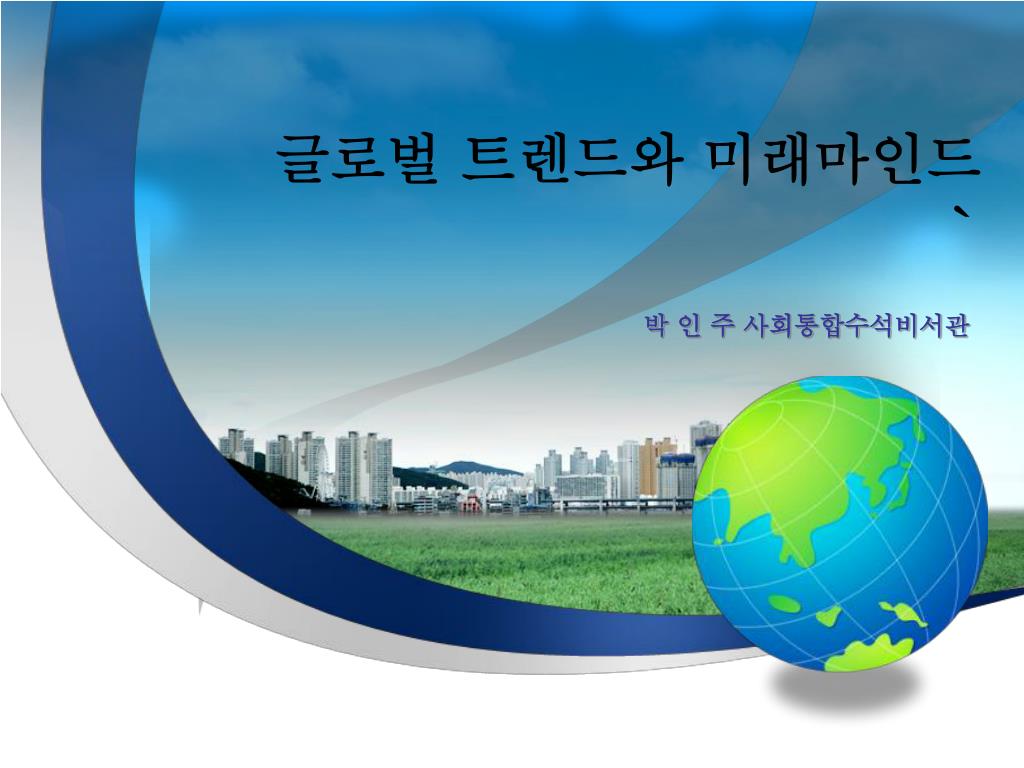 글로벌 트렌드와 미래마인드
`

박 인 주 사회통합수석비서관